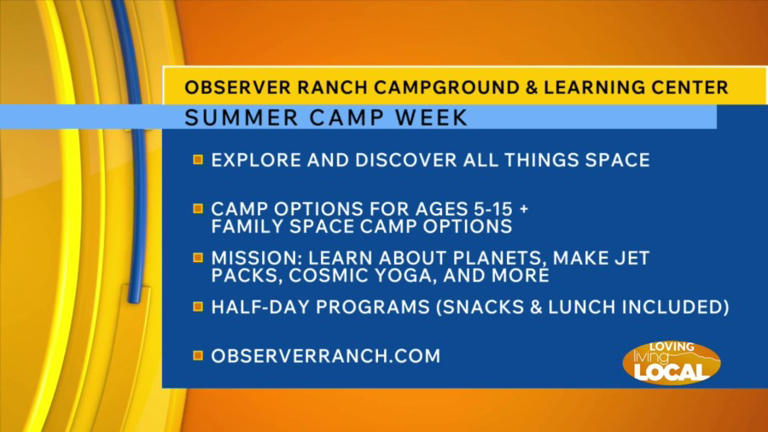 OBSERVER RANCH CAMPGROUND & LEARNING CENTER

SUMMER CAMP WEEK

EXPLORE AND DISCOVER ALL THINGS SPACE

CAMP OPTIONS FOR AGES 5-15 + FAMILY SPACE CAMP OPTIONS

MISSION: LEARN ABOUT PLANETS, MAKE JET PACKS, COSMIC YOGA, AND MORE

HALF-DAY PROGRAMS (SNACKS & LUNCH INCLUDED)

OBSERVERRANCH.COM

LOVING living LOCAL